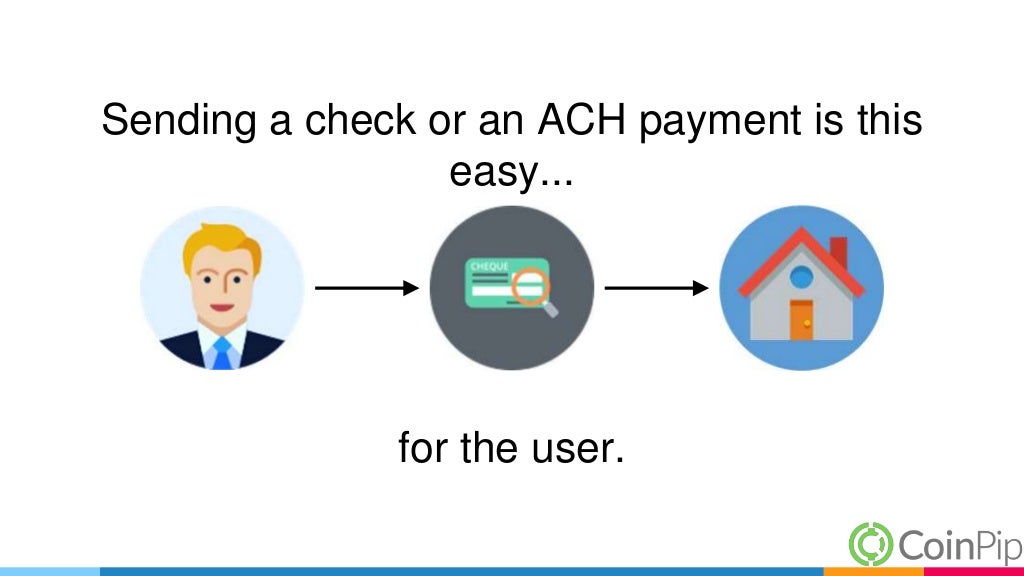 Sending a check or an ACH payment is this easy...

CHEQUE

for the user.

CoinPip